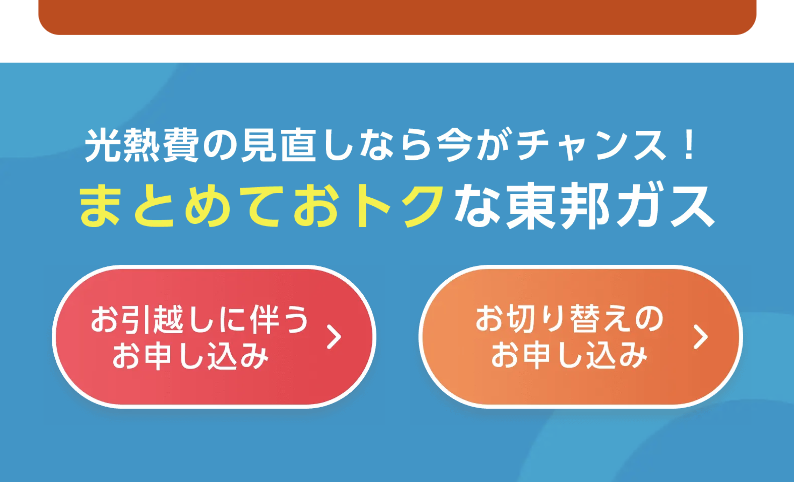 光熱費の見直しなら今がチャンス！
まとめておトクな東邦ガス

お引越しに伴う
お申し込み

お切り替えの
お申し込み